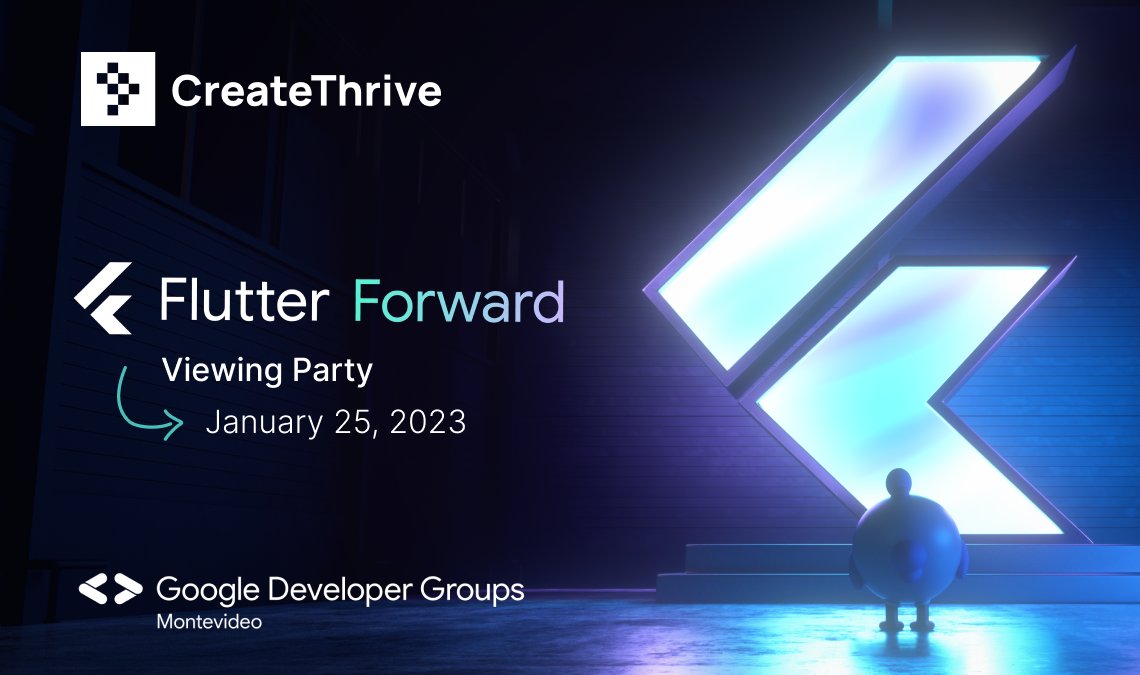 CreateThrive

Flutter Forward

Viewing Party

January 25, 2023

Google Developer Groups
Montevideo